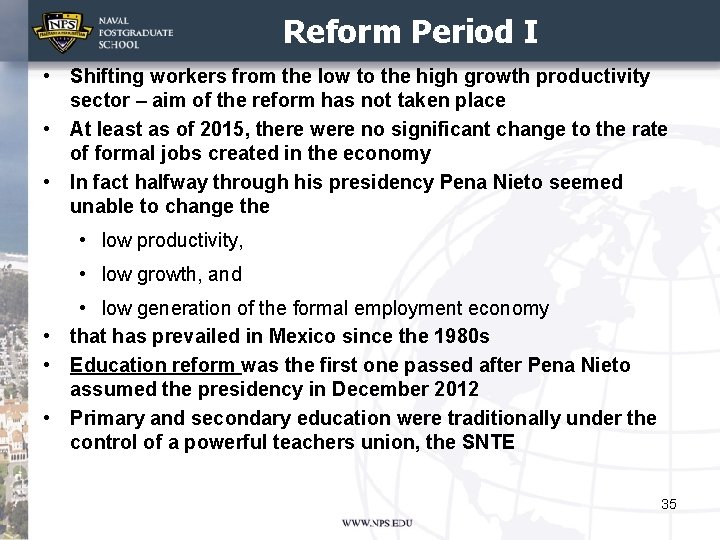 NPS
NAVAL POSTGRADUATE SCHOOL

Reform Period I

• Shifting workers from the low to the high growth productivity sector – aim of the reform has not taken place
• At least as of 2015, there were no significant change to the rate of formal jobs created in the economy
• In fact halfway through his presidency Pena Nieto seemed unable to change the
  • low productivity,
  • low growth, and
  • low generation of the formal employment economy
• that has prevailed in Mexico since the 1980s
• Education reform was the first one passed after Pena Nieto assumed the presidency in December 2012
• Primary and secondary education were traditionally under the control of a powerful teachers union, the SNTE

35

WWW.NPS.EDU